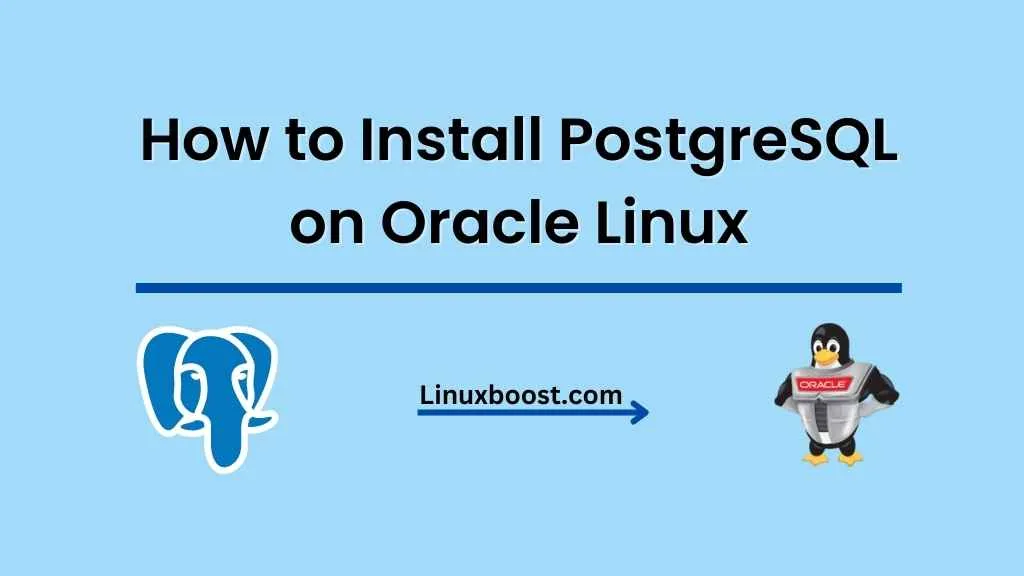 How to Install PostgreSQL on Oracle Linux

Linuxboost.com

ORACLE